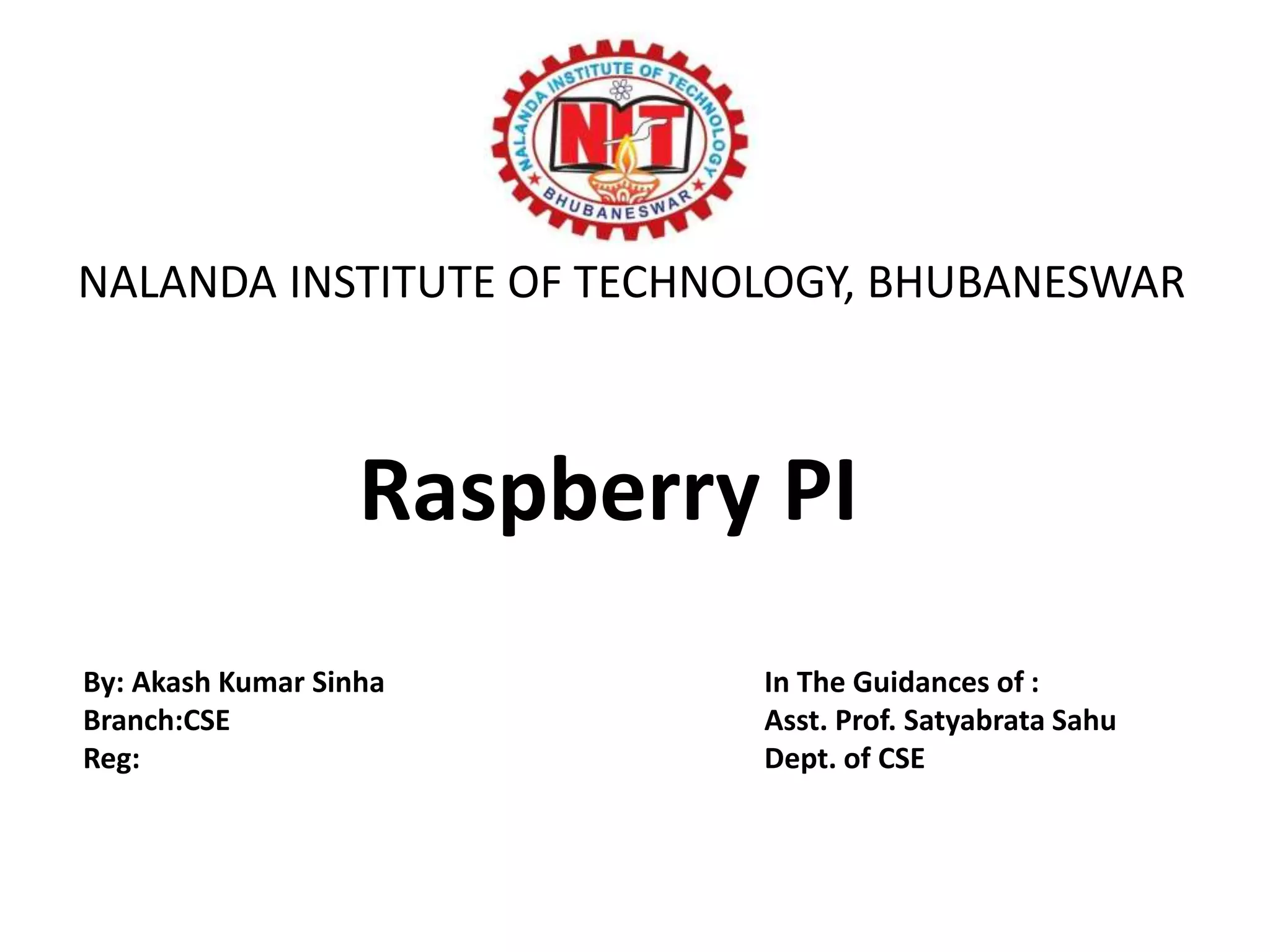 NALANDA INSTITUTE OF TECHNOLOGY
NIT
BHUBANESWAR

NALANDA INSTITUTE OF TECHNOLOGY, BHUBANESWAR

Raspberry PI

By: Akash Kumar Sinha
Branch:CSE
Reg:

In The Guidances of :
Asst. Prof. Satyabrata Sahu
Dept. of CSE